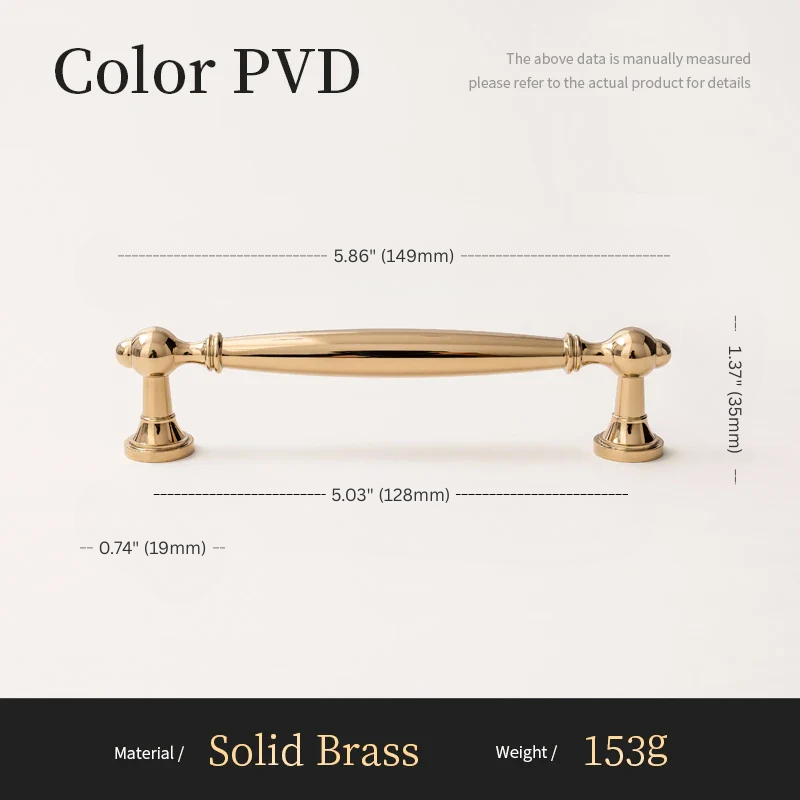 Color PVD

The above data is manually measured
please refer to the actual product for details

5.86" (149mm)

1.37" (35mm)

5.03" (128mm)

0.74" (19mm)

Material / Solid Brass Weight / 153g